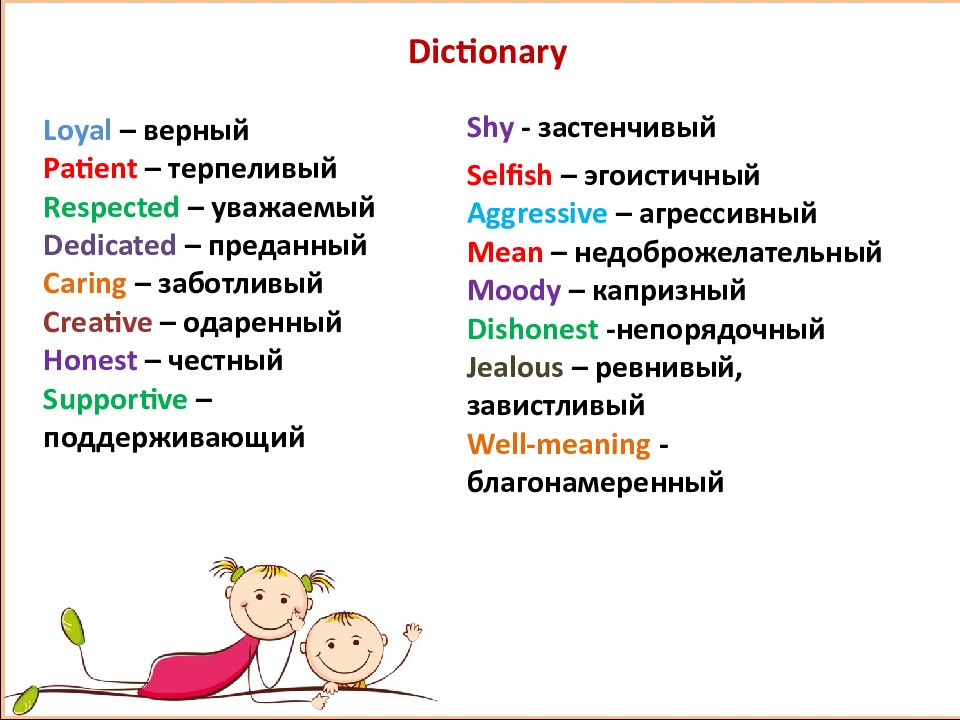 Dictionary

Loyal – верный
Patient – терпеливый
Respected – уважаемый
Dedicated – преданный
Caring – заботливый
Creative – одаренный
Honest – честный
Supportive – поддерживающий

Shy - застенчивый
Selfish – эгоистичный
Aggressive – агрессивный
Mean – недоброжелательный
Moody – капризный
Dishonest -непорядочный
Jealous – ревнивый, завистливый
Well-meaning - благонамеренный